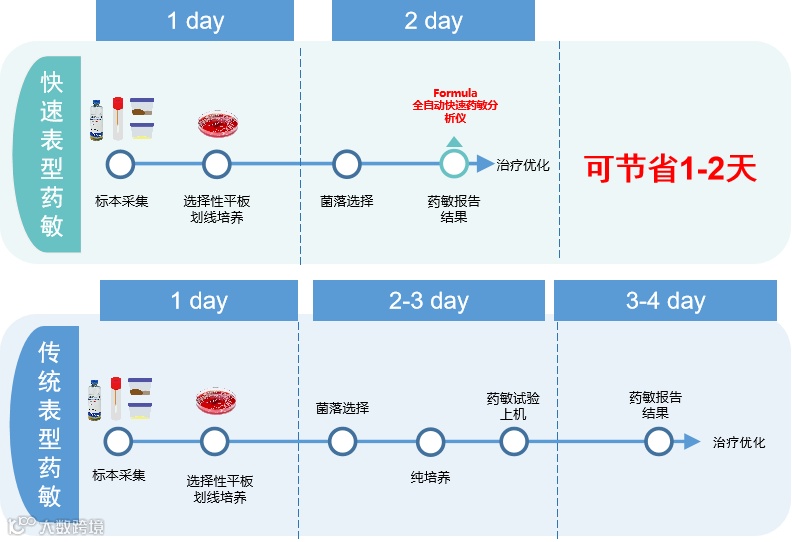 1 day

2 day

快速表型药敏

Formula
全自动快速药敏分析仪

标本采集

选择性平板划线培养

菌落选择

药敏报告结果

治疗优化

可节省1-2天

1 day

2-3 day

3-4 day

传统表型药敏

标本采集

选择性平板划线培养

菌落选择

纯培养

药敏试验上机

药敏报告结果

治疗优化

大数跨境